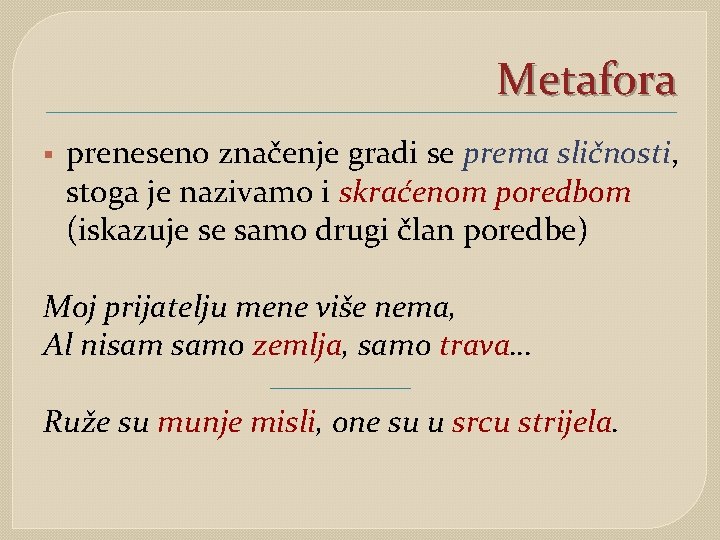 Metafora

▪ preneseno značenje gradi se prema sličnosti, stoga je nazivamo i skraćenom poredbom (iskazuje se samo drugi član poredbe)

Moj prijatelju mene više nema,
Al nisam samo zemlja, samo trava...

Ruže su munje misli, one su u srcu strijela.